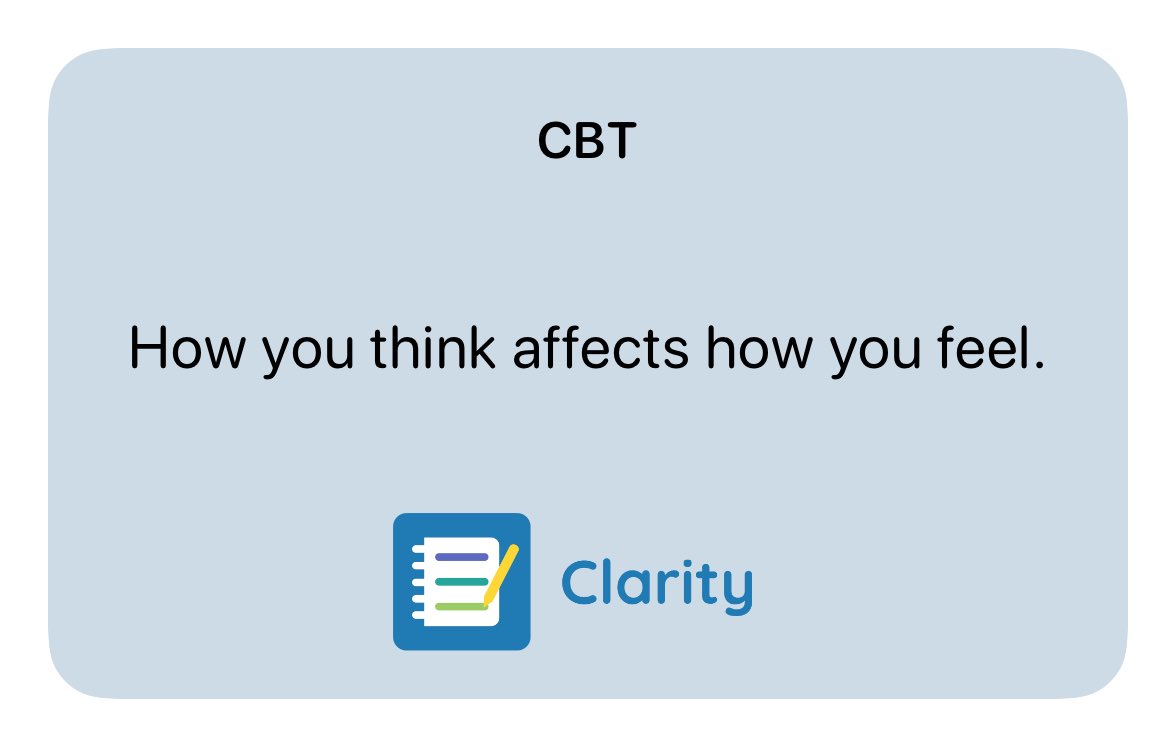 CBT

How you think affects how you feel.

Clarity